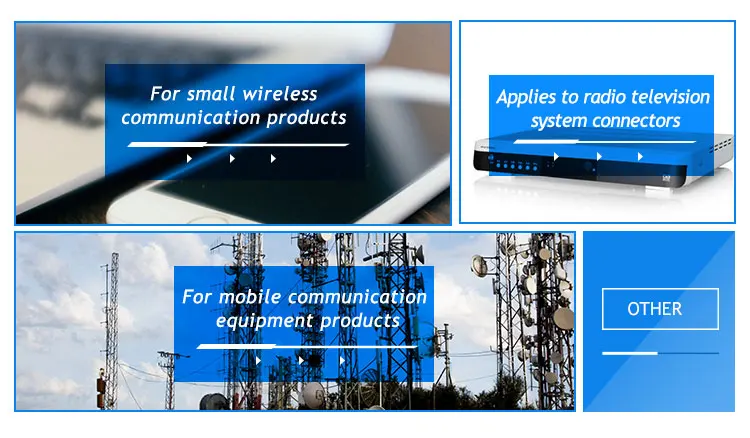 For small wireless communication products

Applies to radio television system connectors

For mobile communication equipment products

OTHER